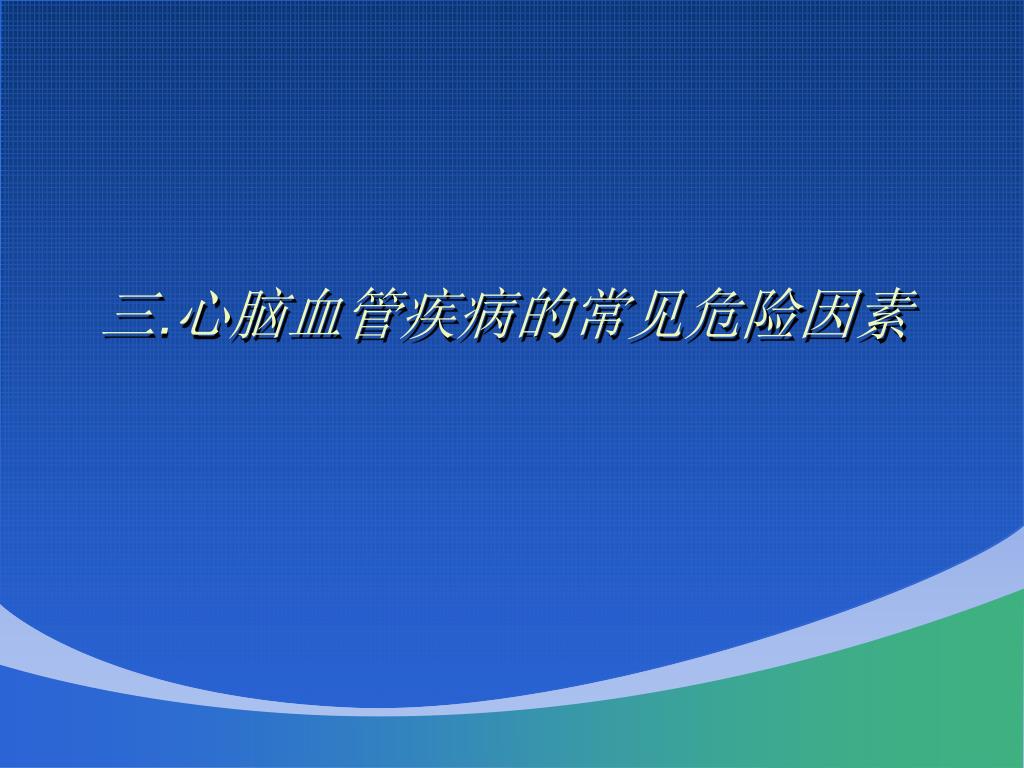 三.心脑血管疾病的常见危险因素